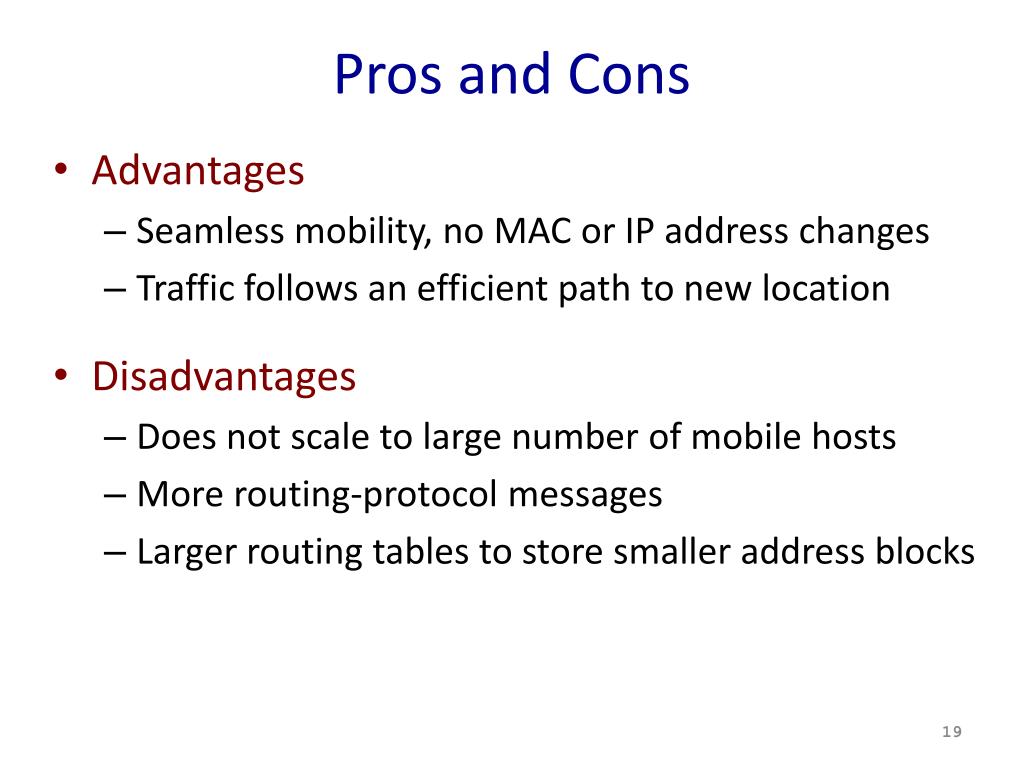 Pros and Cons

• Advantages
– Seamless mobility, no MAC or IP address changes
– Traffic follows an efficient path to new location

• Disadvantages
– Does not scale to large number of mobile hosts
– More routing-protocol messages
– Larger routing tables to store smaller address blocks

19